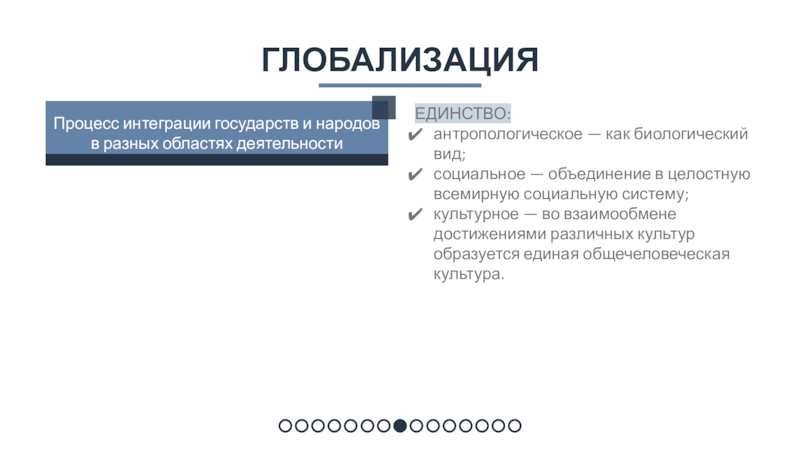 ГЛОБАЛИЗАЦИЯ

Процесс интеграции государств и народов в разных областях деятельности

ЕДИНСТВО:
✔ антропологическое — как биологический вид;
✔ социальное — объединение в целостную всемирную социальную систему;
✔ культурное — во взаимообмене достижениями различных культур образуется единая общечеловеческая культура.